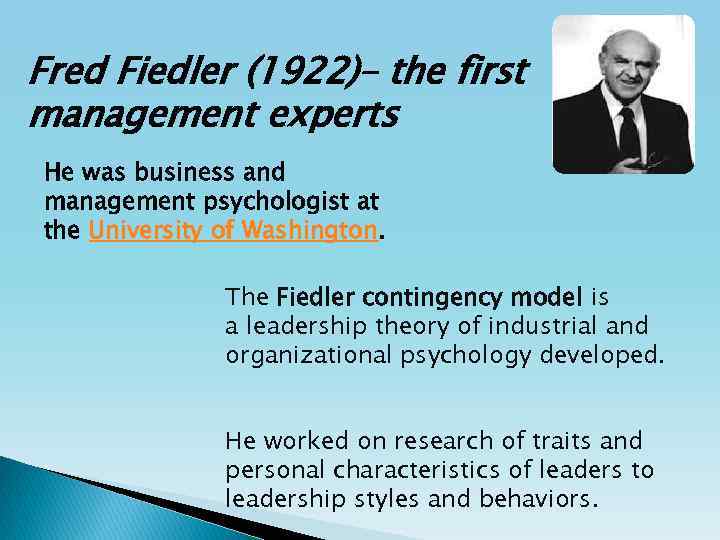 Fred Fiedler (1922)– the first management experts

He was business and management psychologist at the University of Washington.

The Fiedler contingency model is a leadership theory of industrial and organizational psychology developed.

He worked on research of traits and personal characteristics of leaders to leadership styles and behaviors.